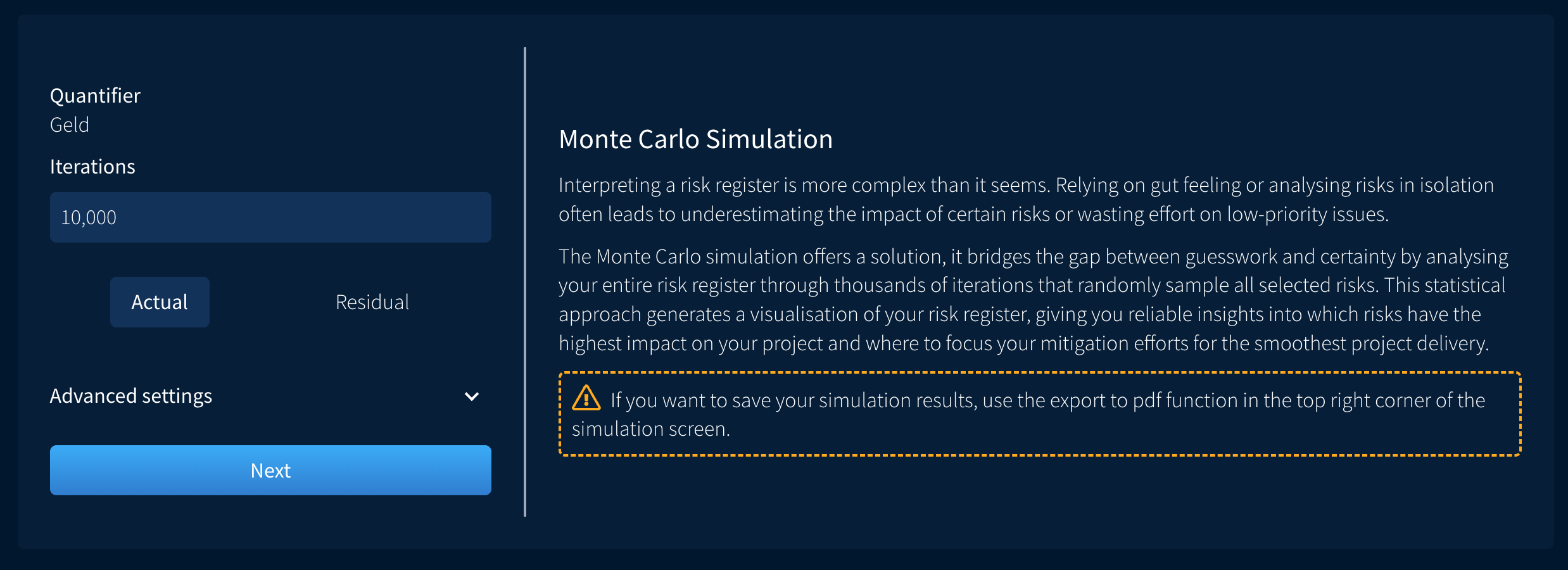 Quantifier
Geld

Iterations

10,000

Actual

Residual

Advanced settings

Next

Monte Carlo Simulation

Interpreting a risk register is more complex than it seems. Relying on gut feeling or analysing risks in isolation often leads to underestimating the impact of certain risks or wasting effort on low-priority issues.

The Monte Carlo simulation offers a solution, it bridges the gap between guesswork and certainty by analysing your entire risk register through thousands of iterations that randomly sample all selected risks. This statistical approach generates a visualisation of your risk register, giving you reliable insights into which risks have the highest impact on your project and where to focus your mitigation efforts for the smoothest project delivery.

If you want to save your simulation results, use the export to pdf function in the top right corner of the simulation screen.